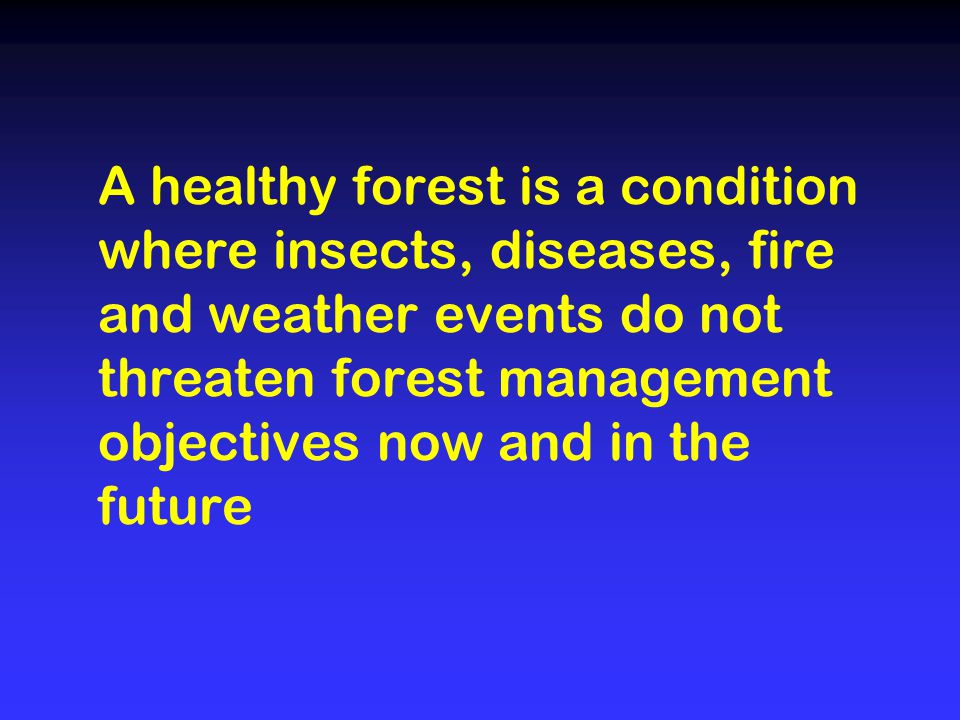 A healthy forest is a condition where insects, diseases, fire and weather events do not threaten forest management objectives now and in the future